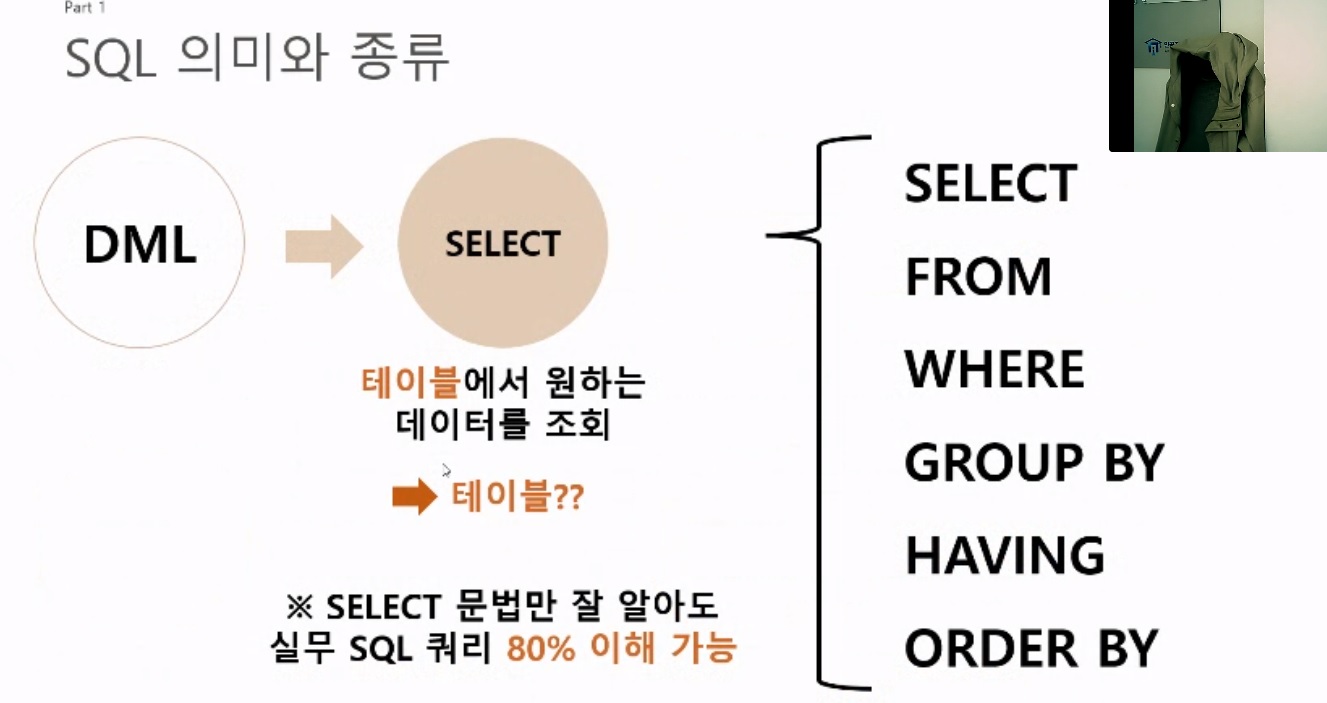 Part 1

SQL 의미와 종류

DML

SELECT

테이블에서 원하는 데이터를 조회

테이블??

※ SELECT 문법만 잘 알아도 실무 SQL 쿼리 80% 이해 가능

SELECT

FROM

WHERE

GROUP BY

HAVING

ORDER BY